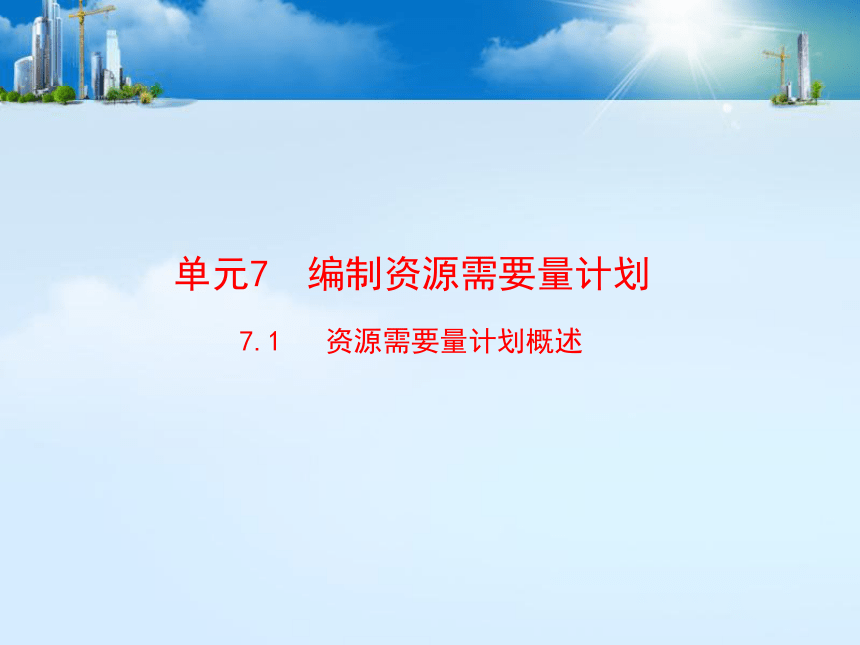 单元7　编制资源需要量计划

7.1　资源需要量计划概述